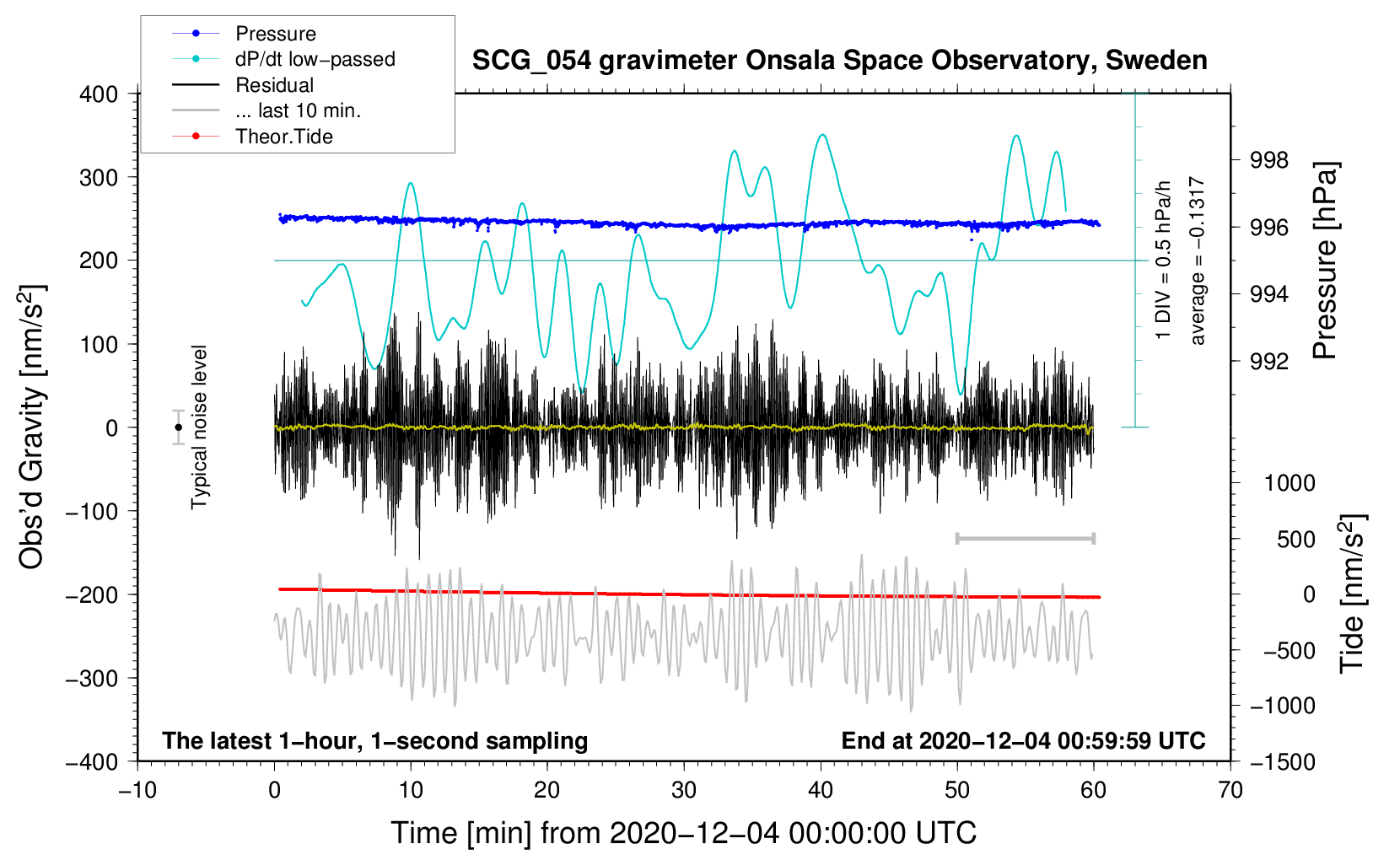 Pressure
dP/dt low−passed
Residual
... last 10 min.
Theor.Tide

SCG_054 gravimeter Onsala Space Observatory, Sweden

Obs'd Gravity [nm/s$^2$]
400
300
200
100
0
−100
−200
−300
−400

Typical noise level

1 DIV = 0.5 hPa/h
average = −0.1317

998
996
994
992
Pressure [hPa]

1000
500
0
−500
−1000
−1500
Tide [nm/s$^2$]

The latest 1−hour, 1−second sampling
End at 2020−12−04 00:59:59 UTC

−10
0
10
20
30
40
50
60
70
Time [min] from 2020−12−04 00:00:00 UTC